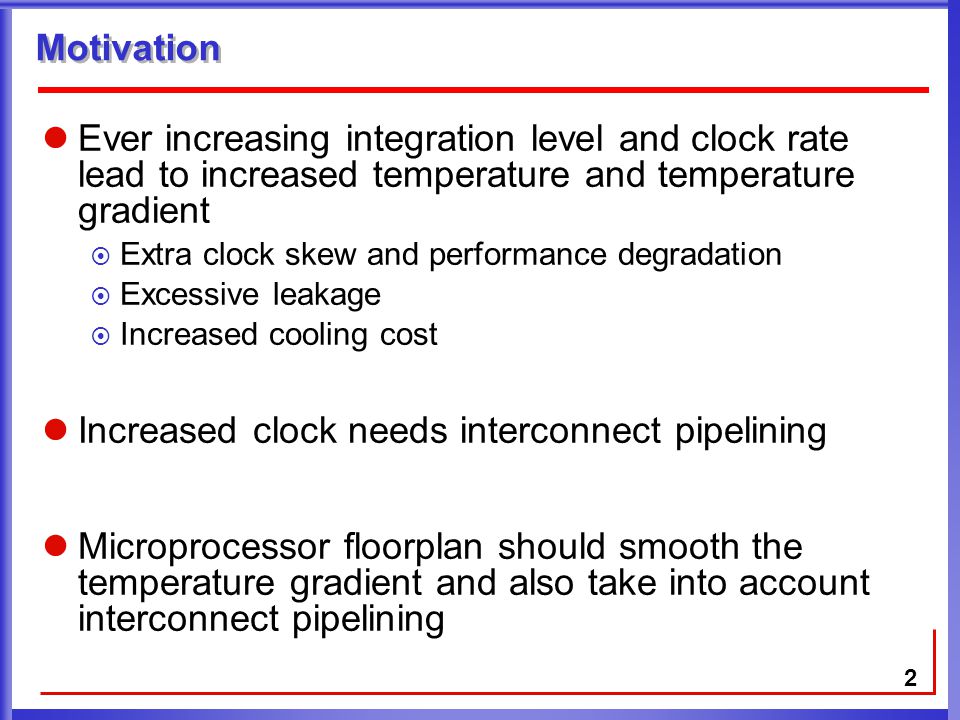 Motivation

Ever increasing integration level and clock rate lead to increased temperature and temperature gradient

Extra clock skew and performance degradation

Excessive leakage

Increased cooling cost

Increased clock needs interconnect pipelining

Microprocessor floorplan should smooth the temperature gradient and also take into account interconnect pipelining

2